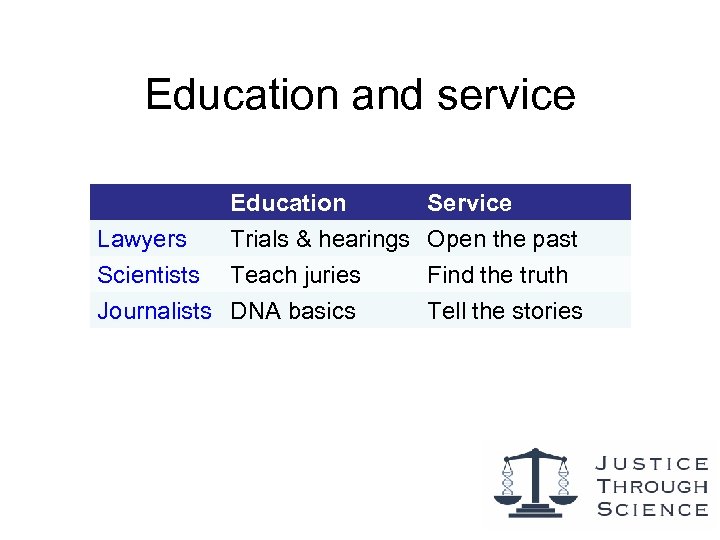 Education and service

| | Education | Service |
|---|---|---|
| Lawyers | Trials & hearings | Open the past |
| Scientists | Teach juries | Find the truth |
| Journalists | DNA basics | Tell the stories |

JUSTICE THROUGH SCIENCE